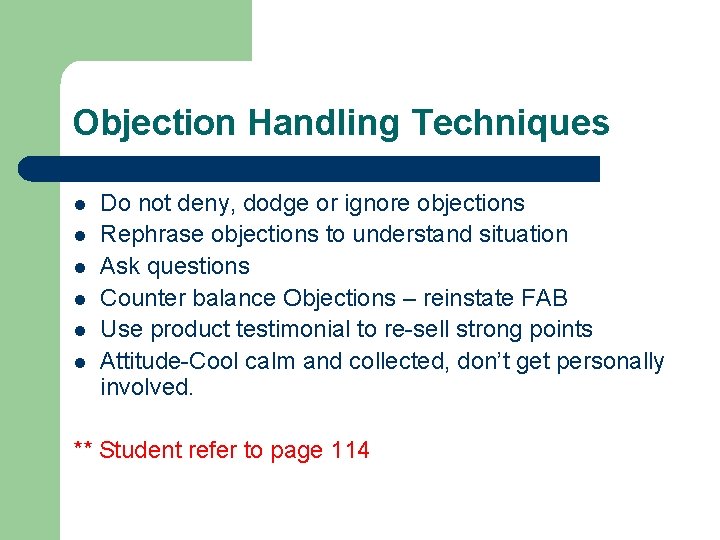 Objection Handling Techniques

• Do not deny, dodge or ignore objections
• Rephrase objections to understand situation
• Ask questions
• Counter balance Objections – reinstate FAB
• Use product testimonial to re-sell strong points
• Attitude-Cool calm and collected, don't get personally involved.

** Student refer to page 114